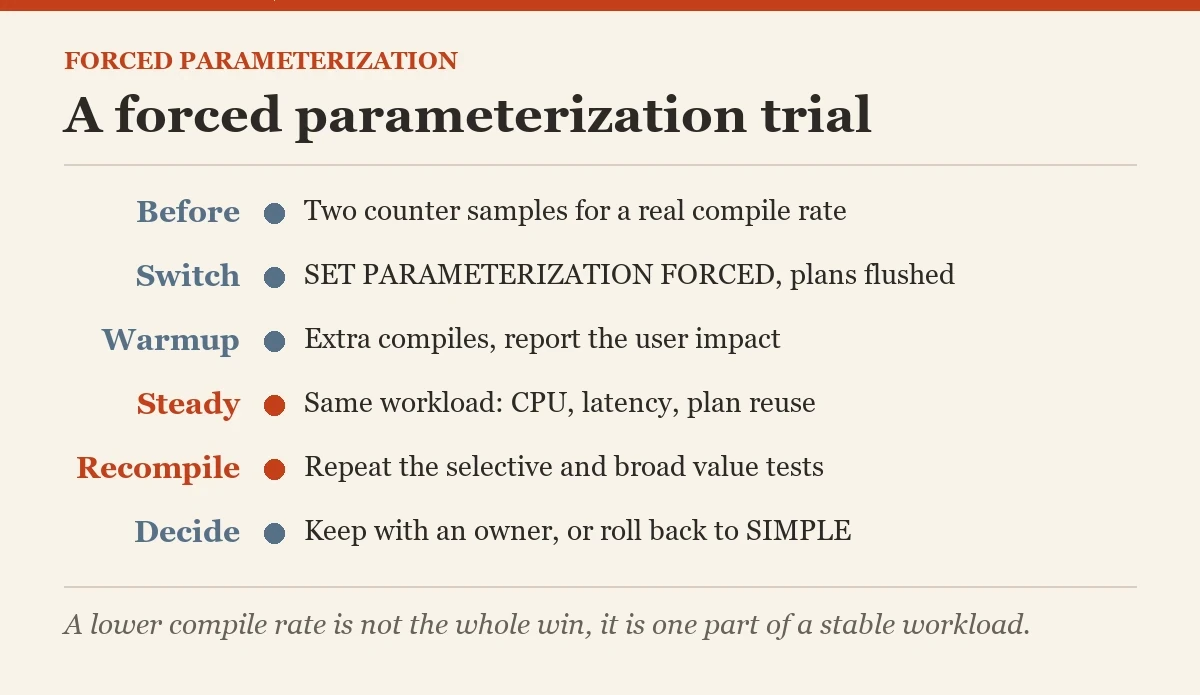 FORCED PARAMETERIZATION

A forced parameterization trial

Before Two counter samples for a real compile rate

Switch SET PARAMETERIZATION FORCED, plans flushed

Warmup Extra compiles, report the user impact

Steady Same workload: CPU, latency, plan reuse

Recompile Repeat the selective and broad value tests

Decide Keep with an owner, or roll back to SIMPLE

A lower compile rate is not the whole win, it is one part of a stable workload.